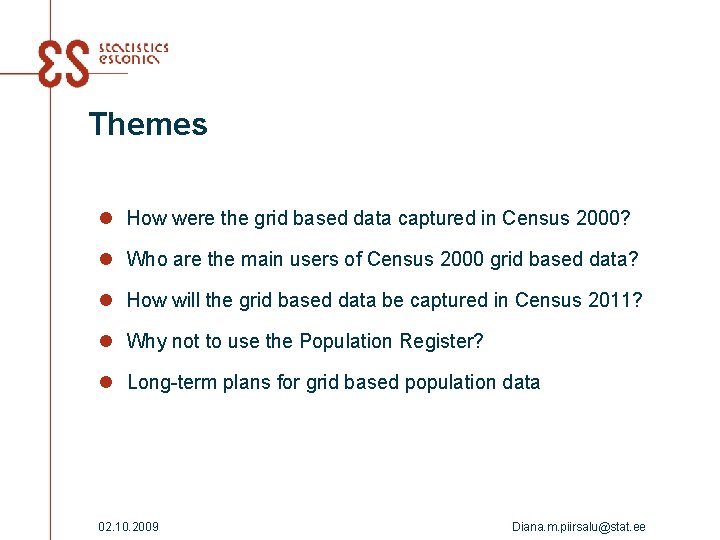 statistics estonia

Themes

How were the grid based data captured in Census 2000?

Who are the main users of Census 2000 grid based data?

How will the grid based data be captured in Census 2011?

Why not to use the Population Register?

Long-term plans for grid based population data

02.10.2009

Diana.m.piirsalu@stat.ee